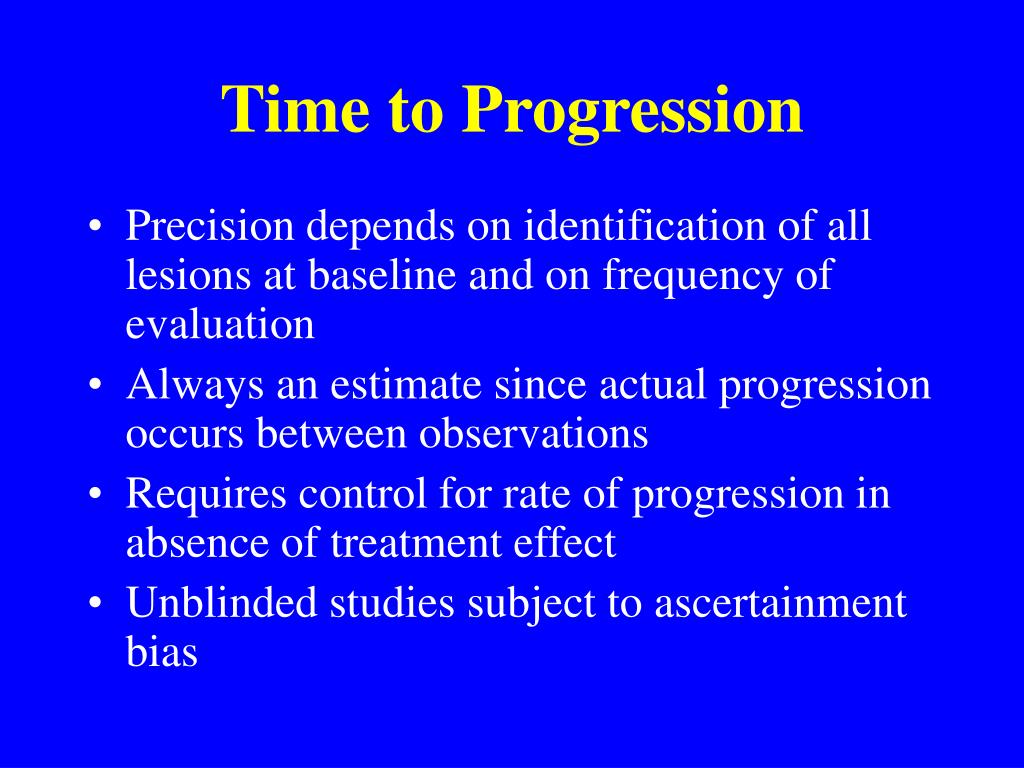 Time to Progression

• Precision depends on identification of all lesions at baseline and on frequency of evaluation
• Always an estimate since actual progression occurs between observations
• Requires control for rate of progression in absence of treatment effect
• Unblinded studies subject to ascertainment bias